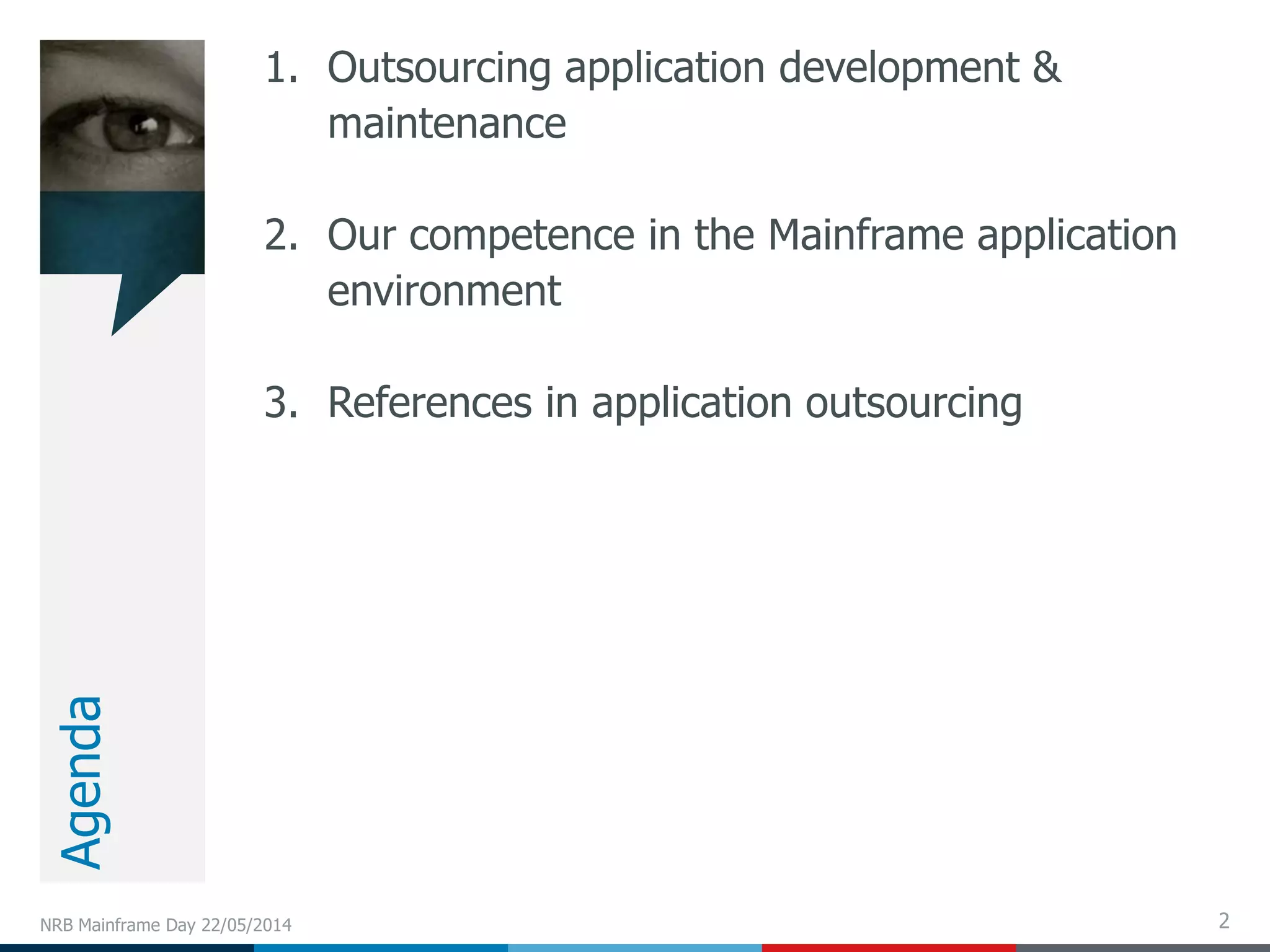 Agenda

1. Outsourcing application development & maintenance

2. Our competence in the Mainframe application environment

3. References in application outsourcing

NRB Mainframe Day 22/05/2014

2